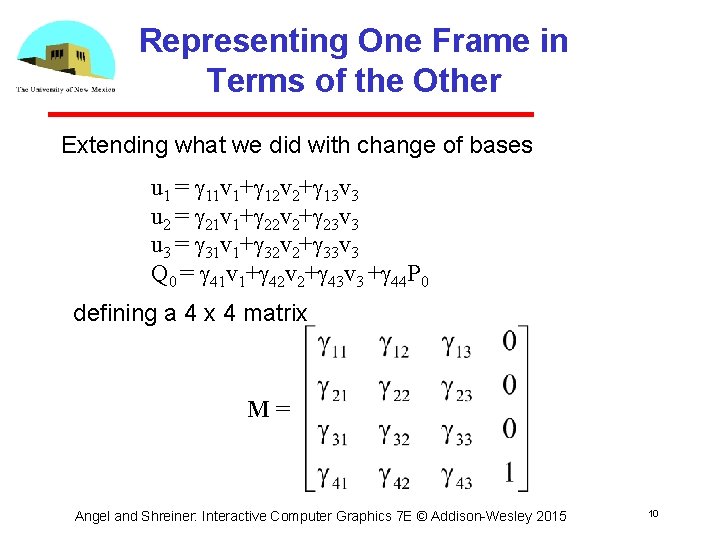 The University of New Mexico

Representing One Frame in Terms of the Other

Extending what we did with change of bases

$u_1 = \gamma_{11}v_1+\gamma_{12}v_2+\gamma_{13}v_3$
$u_2 = \gamma_{21}v_1+\gamma_{22}v_2+\gamma_{23}v_3$
$u_3 = \gamma_{31}v_1+\gamma_{32}v_2+\gamma_{33}v_3$
$Q_0 = \gamma_{41}v_1+\gamma_{42}v_2+\gamma_{43}v_3+\gamma_{44}P_0$

defining a 4 x 4 matrix

$\mathbf{M} = \begin{bmatrix} \gamma_{11} & \gamma_{12} & \gamma_{13} & 0 \\ \gamma_{21} & \gamma_{22} & \gamma_{23} & 0 \\ \gamma_{31} & \gamma_{32} & \gamma_{33} & 0 \\ \gamma_{41} & \gamma_{42} & \gamma_{43} & 1 \end{bmatrix}$

Angel and Shreiner: Interactive Computer Graphics 7E © Addison-Wesley 2015

10